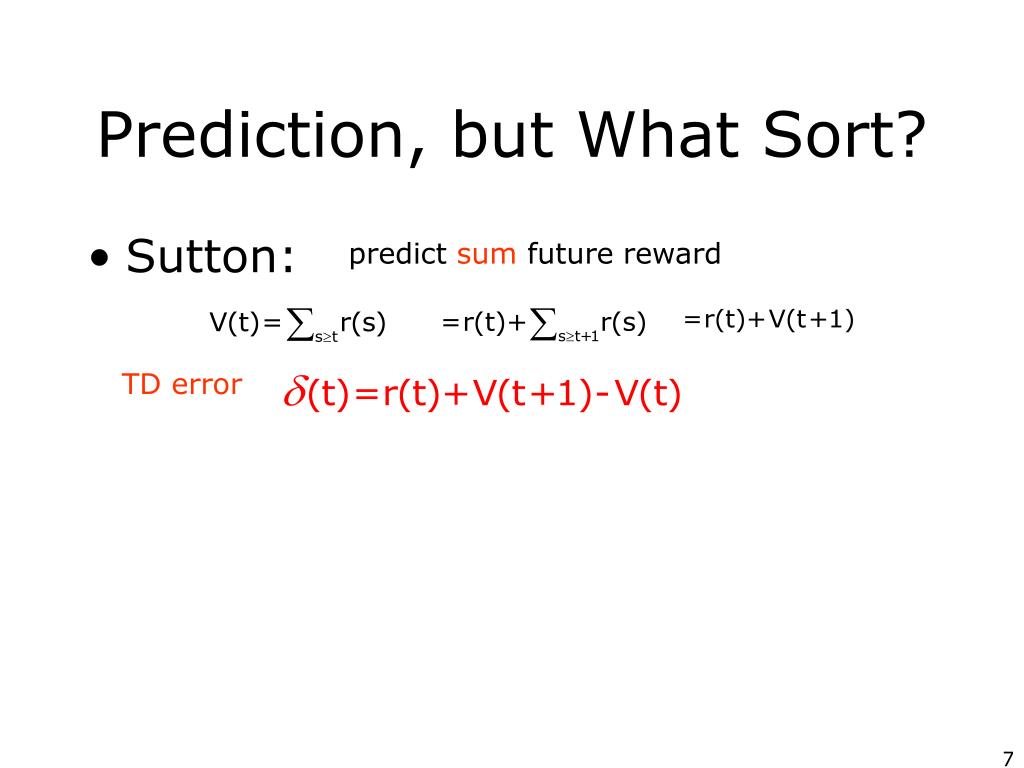 Prediction, but What Sort?

• Sutton: predict sum future reward

$V(t)=\sum_{s\geq t} r(s)$ $=r(t)+\sum_{s\geq t+1} r(s)$ $=r(t)+V(t+1)$

TD error $\delta(t)=r(t)+V(t+1)-V(t)$

7